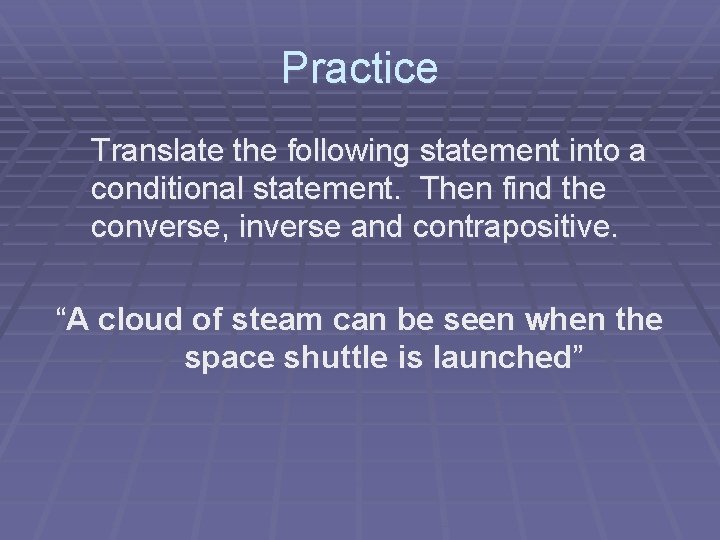 Practice

Translate the following statement into a conditional statement. Then find the converse, inverse and contrapositive.

“A cloud of steam can be seen when the space shuttle is launched”